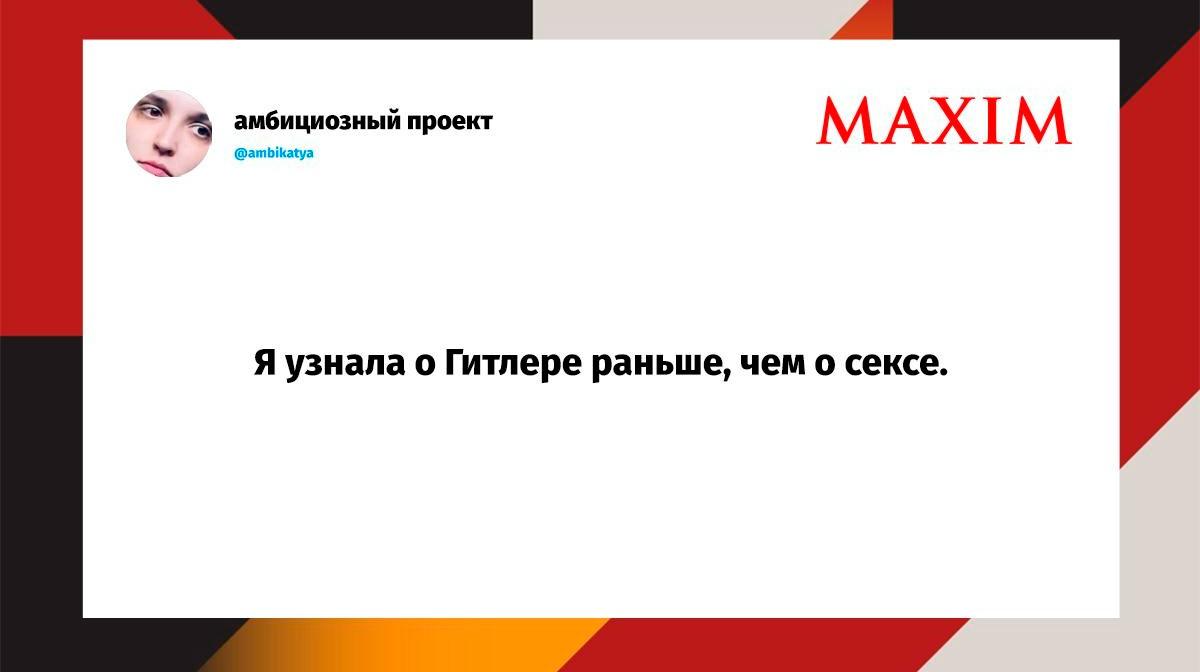 амбициозный проект
@ambikatya

MAXIM

Я узнала о Гитлере раньше, чем о сексе.